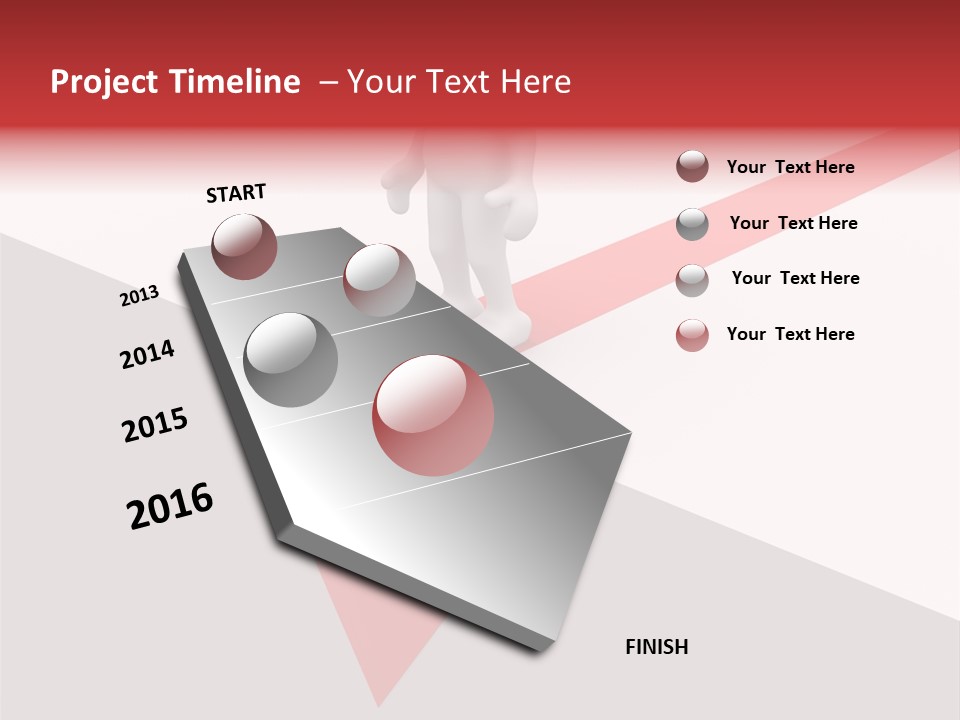 Project Timeline – Your Text Here

START

2013

2014

2015

2016

FINISH

Your Text Here

Your Text Here

Your Text Here

Your Text Here